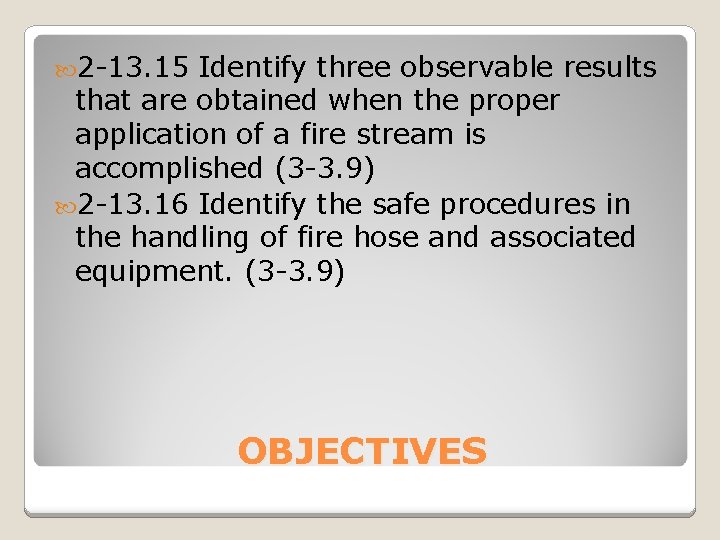 2-13.15 Identify three observable results that are obtained when the proper application of a fire stream is accomplished (3-3.9)

2-13.16 Identify the safe procedures in the handling of fire hose and associated equipment. (3-3.9)

OBJECTIVES